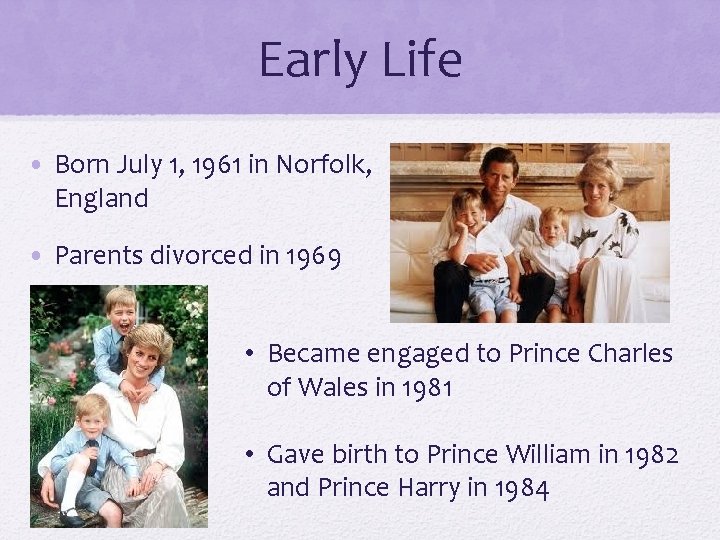 Early Life

• Born July 1, 1961 in Norfolk, England

• Parents divorced in 1969

• Became engaged to Prince Charles of Wales in 1981

• Gave birth to Prince William in 1982 and Prince Harry in 1984